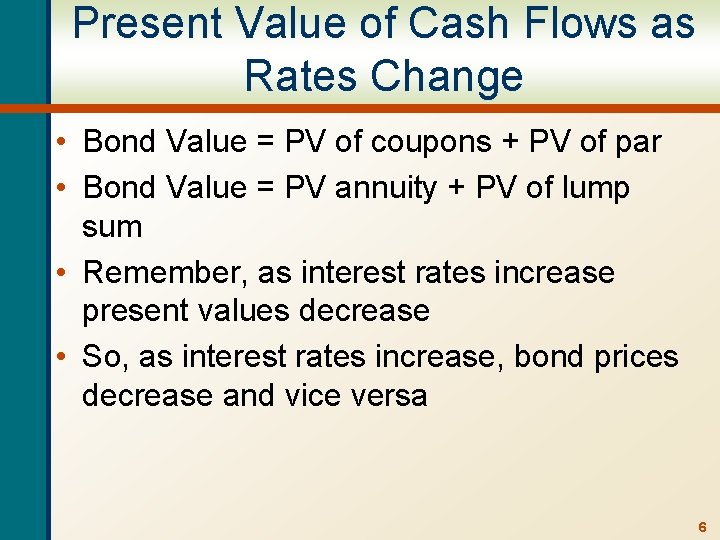 Present Value of Cash Flows as Rates Change

• Bond Value = PV of coupons + PV of par
• Bond Value = PV annuity + PV of lump sum
• Remember, as interest rates increase present values decrease
• So, as interest rates increase, bond prices decrease and vice versa

6